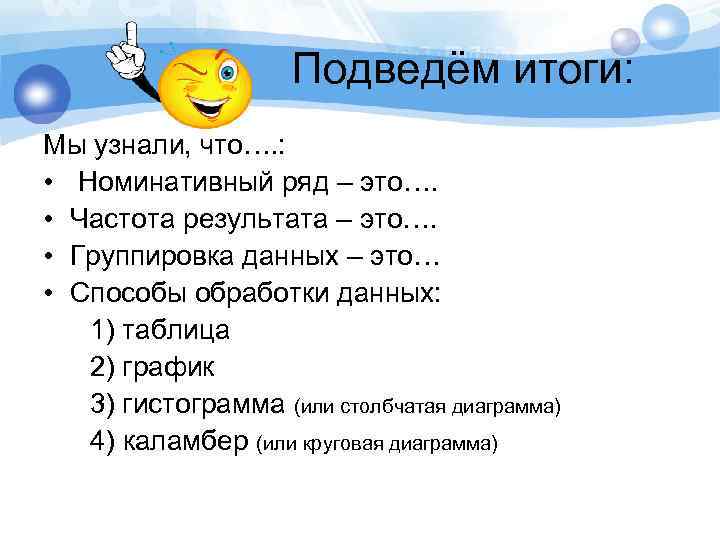 Подведём итоги:

Мы узнали, что….:
• Номинативный ряд – это….
• Частота результата – это….
• Группировка данных – это…
• Способы обработки данных:
1) таблица
2) график
3) гистограмма (или столбчатая диаграмма)
4) каламбер (или круговая диаграмма)